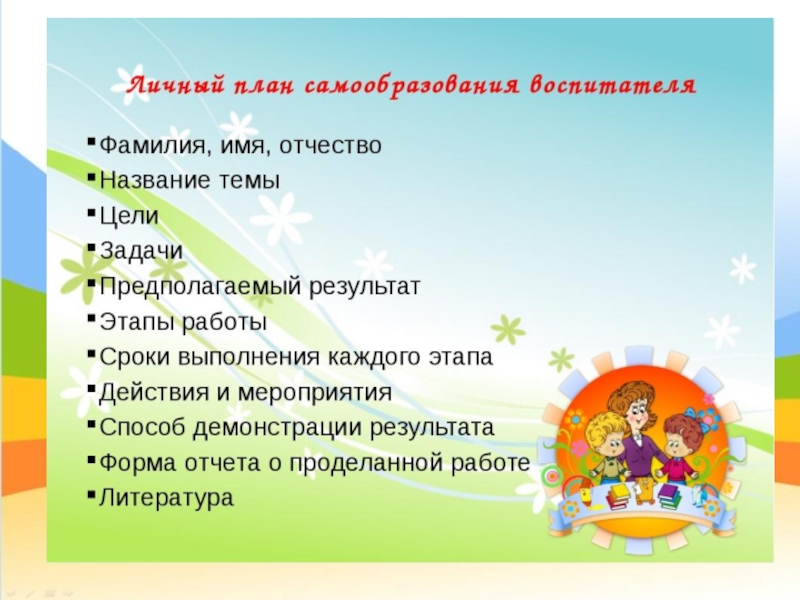 Личный план самообразования воспитателя

▪ Фамилия, имя, отчество
▪ Название темы
▪ Цели
▪ Задачи
▪ Предполагаемый результат
▪ Этапы работы
▪ Сроки выполнения каждого этапа
▪ Действия и мероприятия
▪ Способ демонстрации результата
▪ Форма отчета о проделанной работе
▪ Литература